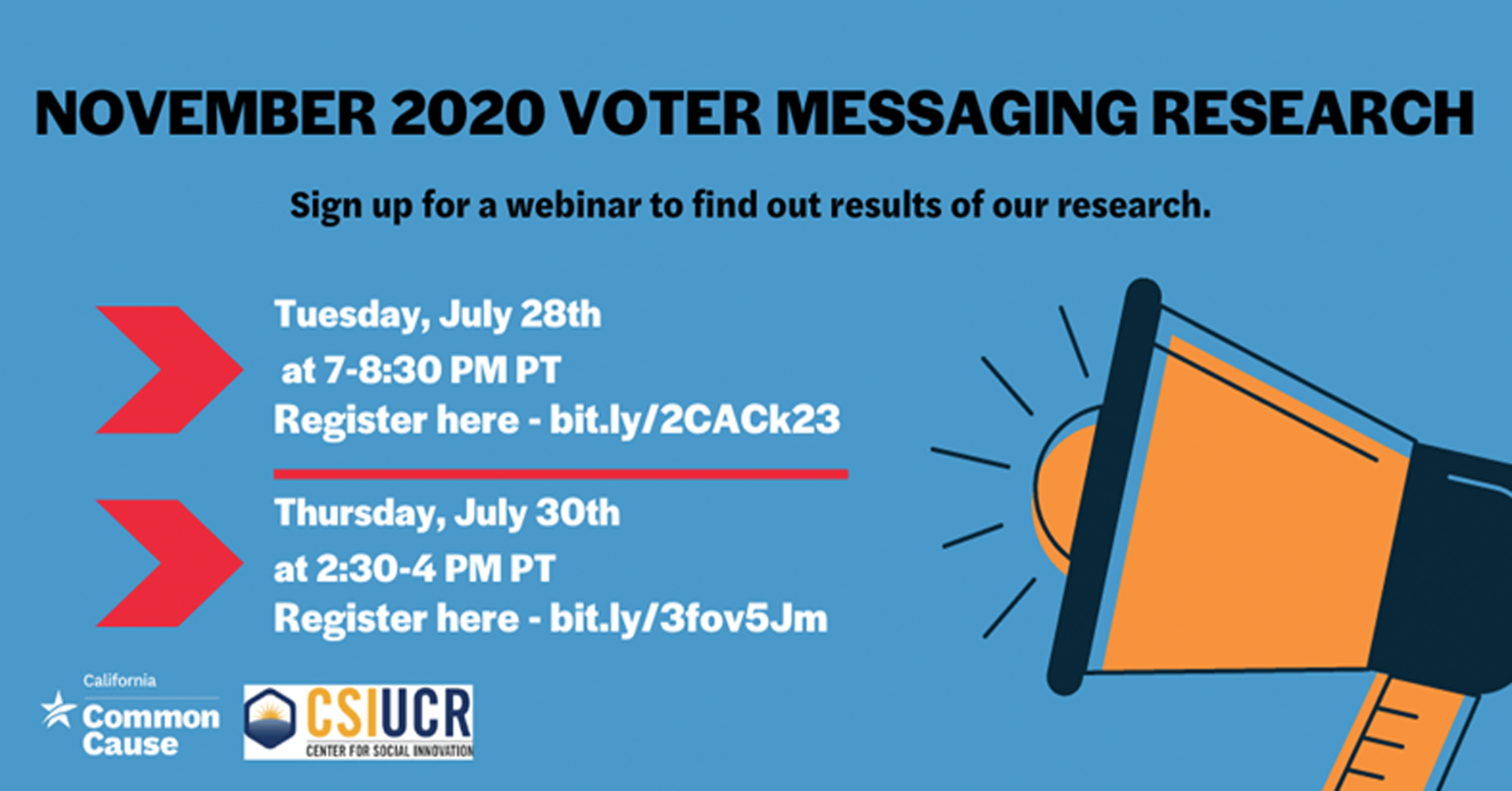 NOVEMBER 2020 VOTER MESSAGING RESEARCH

Sign up for a webinar to find out results of our research.

Tuesday, July 28th
at 7-8:30 PM PT
Register here - bit.ly/2CACk23

Thursday, July 30th
at 2:30-4 PM PT
Register here - bit.ly/3fov5Jm

California
Common Cause

CSIUCR
CENTER FOR SOCIAL INNOVATION